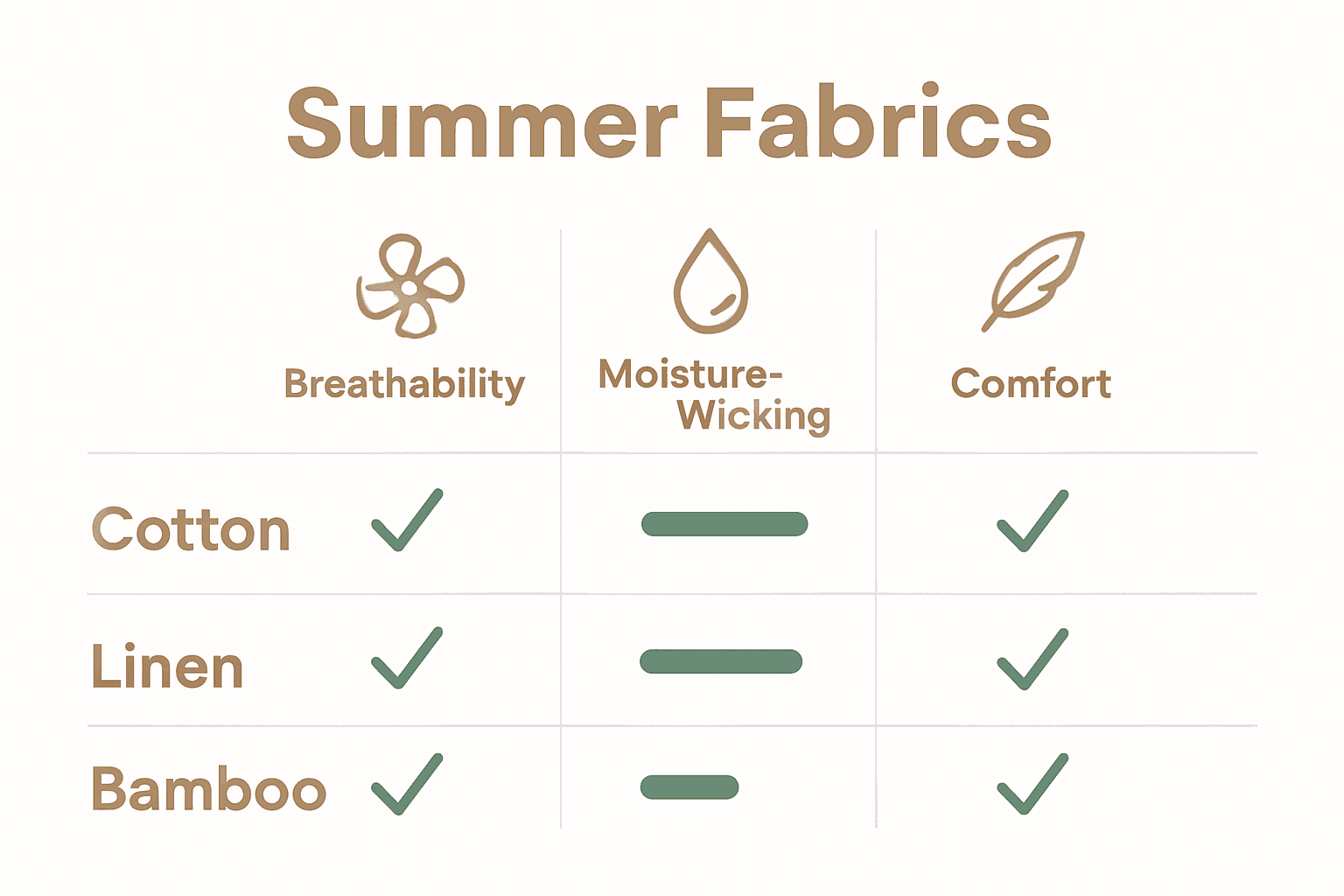 Summer Fabrics

| | Breathability | Moisture-Wicking | Comfort |
|---|---|---|---|
| Cotton | ✓ | — | ✓ |
| Linen | ✓ | — | ✓ |
| Bamboo | ✓ | — | ✓ |